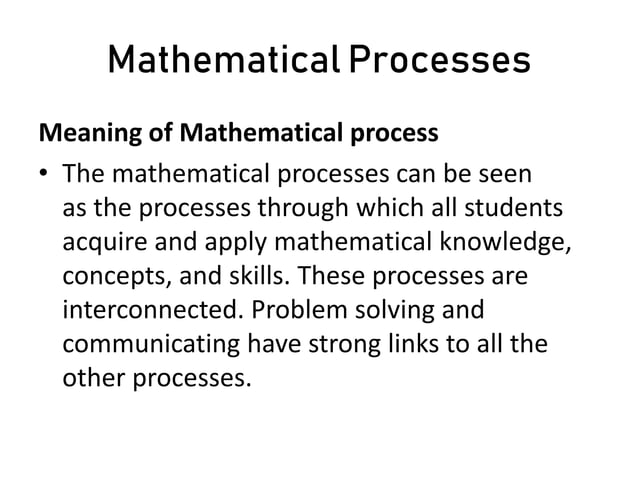 Mathematical Processes

Meaning of Mathematical process

• The mathematical processes can be seen as the processes through which all students acquire and apply mathematical knowledge, concepts, and skills. These processes are interconnected. Problem solving and communicating have strong links to all the other processes.